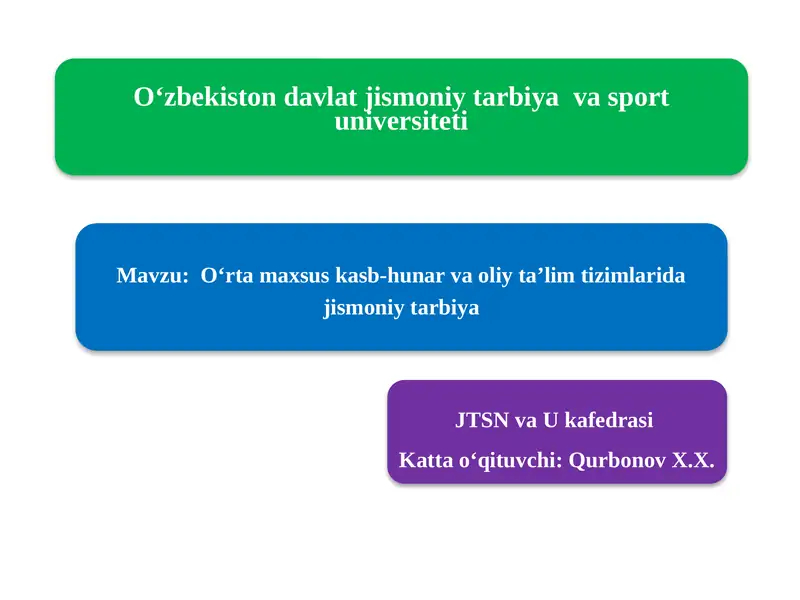 O‘zbekiston davlat jismoniy tarbiya va sport universiteti

Mavzu: O‘rta maxsus kasb-hunar va oliy ta’lim tizimlarida jismoniy tarbiya

JTSN va U kafedrasi

Katta o‘qituvchi: Qurbonov X.X.